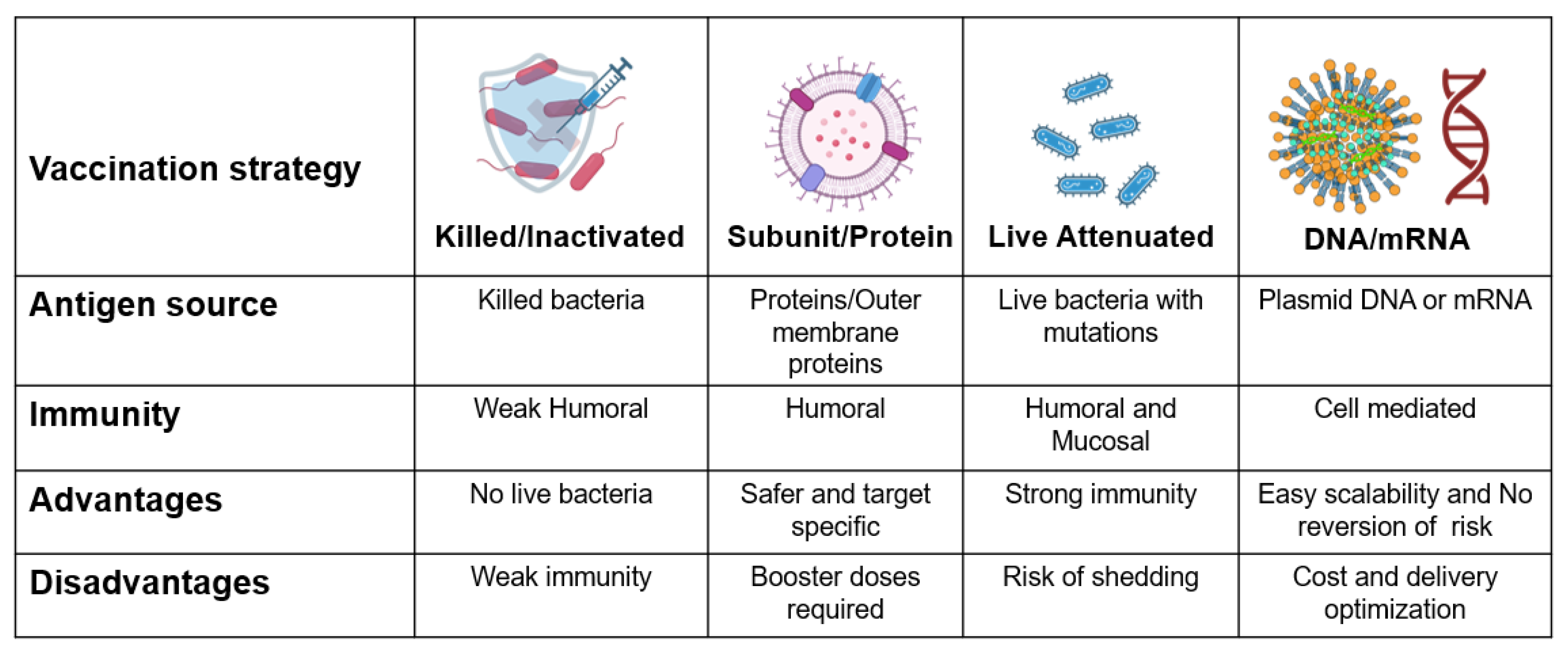 | Vaccination strategy | Killed/Inactivated | Subunit/Protein | Live Attenuated | DNA/mRNA |
|---|---|---|---|---|
| Antigen source | Killed bacteria | Proteins/Outer membrane proteins | Live bacteria with mutations | Plasmid DNA or mRNA |
| Immunity | Weak Humoral | Humoral | Humoral and Mucosal | Cell mediated |
| Advantages | No live bacteria | Safer and target specific | Strong immunity | Easy scalability and No reversion of risk |
| Disadvantages | Weak immunity | Booster doses required | Risk of shedding | Cost and delivery optimization |